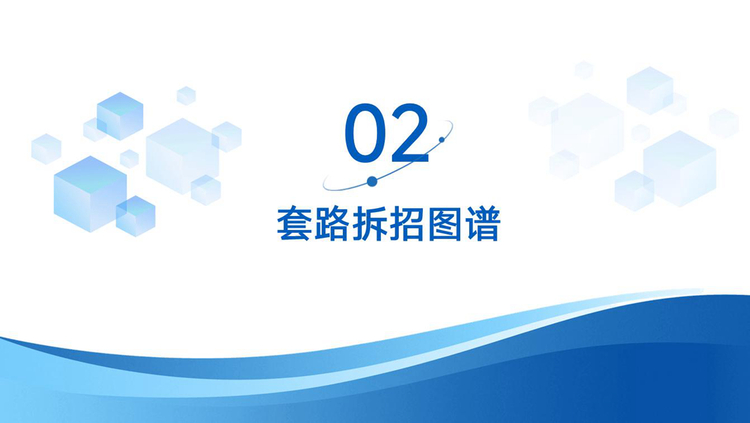 02

套路拆招图谱